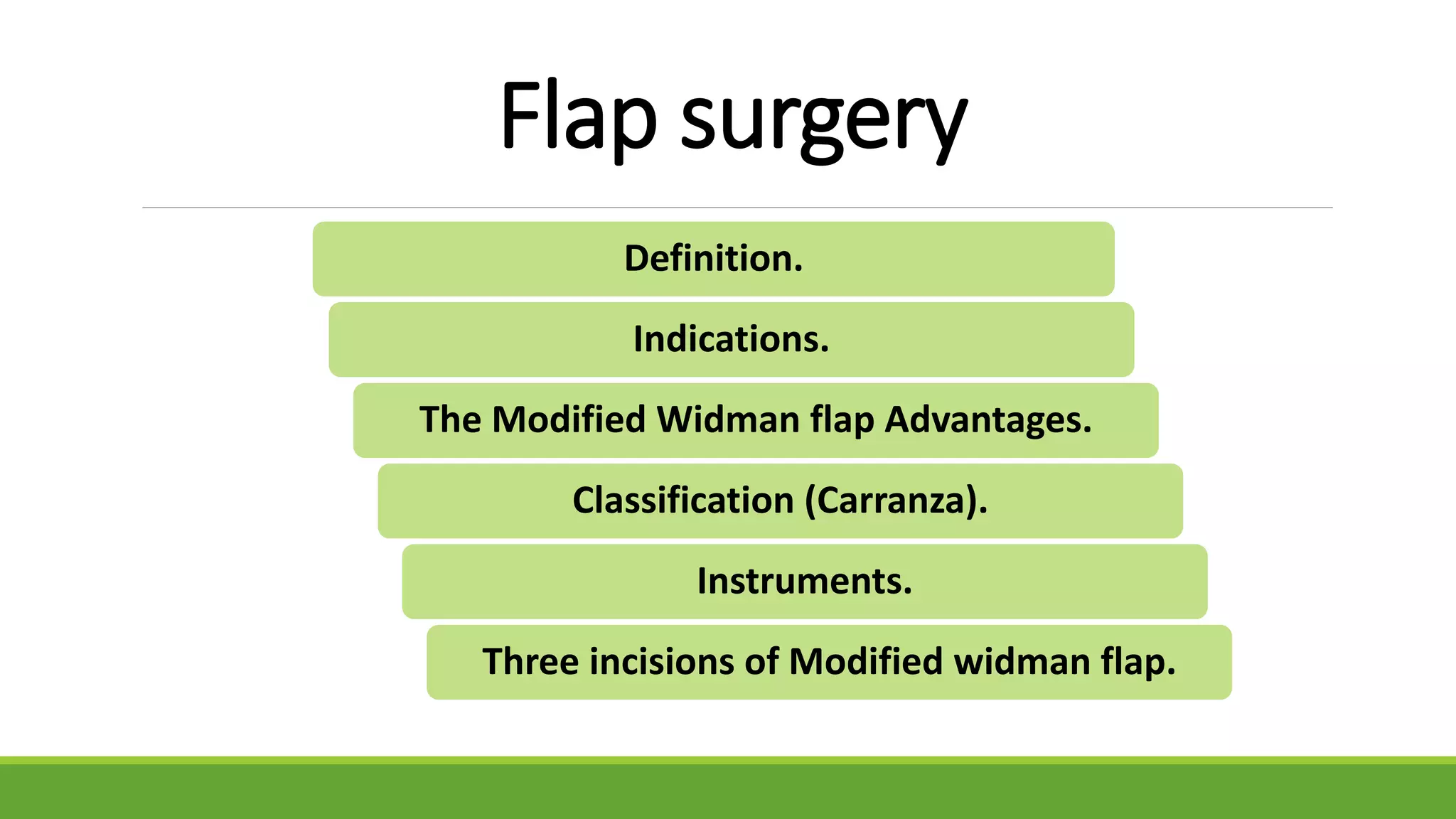 Flap surgery

Definition.

Indications.

The Modified Widman flap Advantages.

Classification (Carranza).

Instruments.

Three incisions of Modified widman flap.